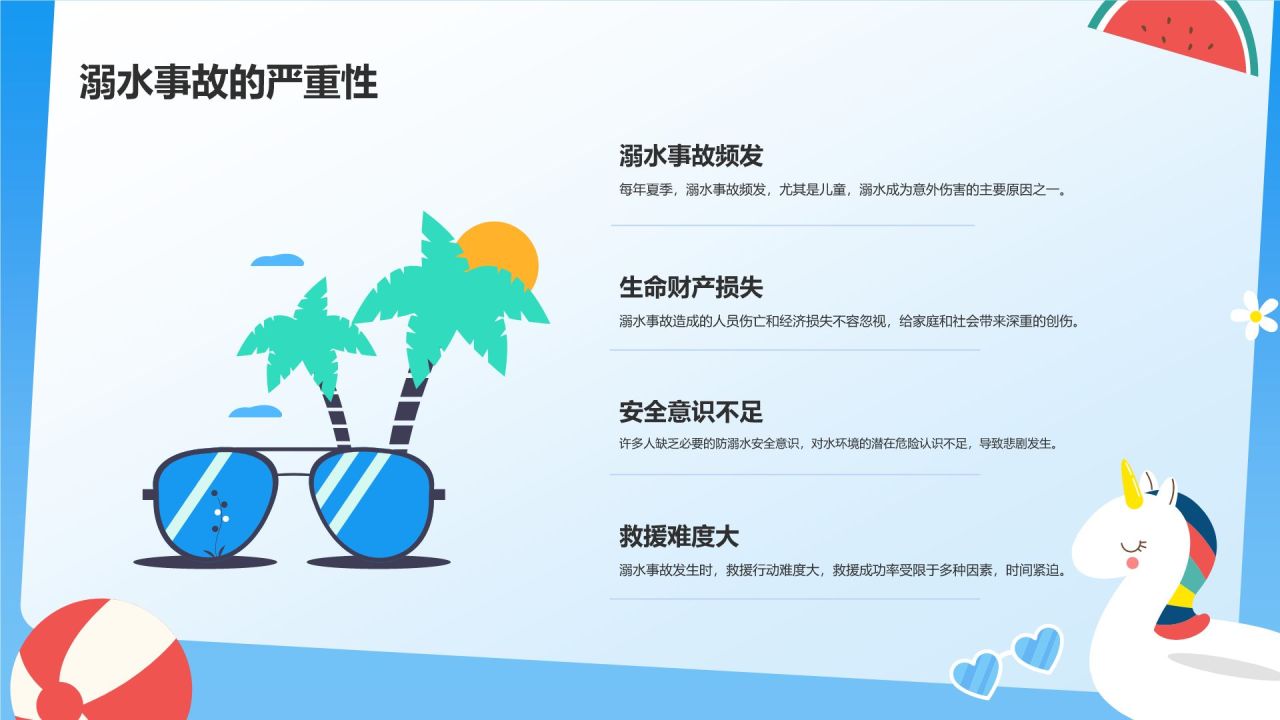 溺水事故的严重性

溺水事故频发

每年夏季，溺水事故频发，尤其是儿童，溺水成为意外伤害的主要原因之一。

生命财产损失

溺水事故造成的人员伤亡和经济损失不容忽视，给家庭和社会带来深重的创伤。

安全意识不足

许多人缺乏必要的防溺水安全意识，对水环境的潜在危险认识不足，导致悲剧发生。

救援难度大

溺水事故发生时，救援行动难度大，救援成功率受限于多种因素，时间紧迫。